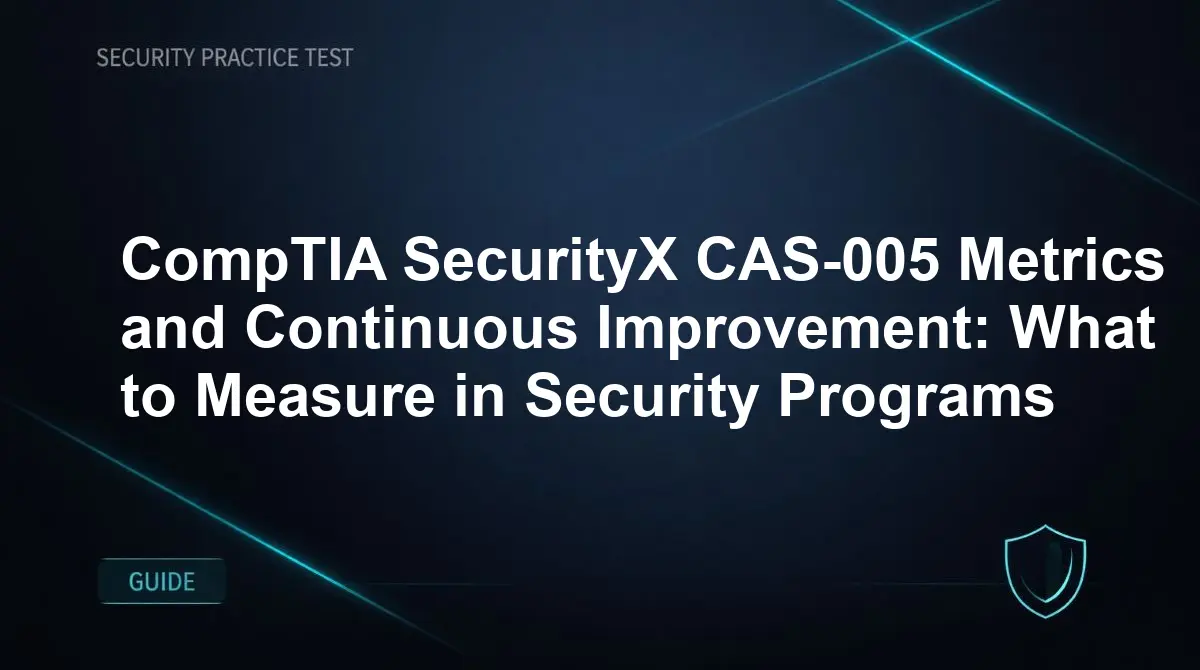 SECURITY PRACTICE TEST

CompTIA SecurityX CAS-005 Metrics and Continuous Improvement: What to Measure in Security Programs

GUIDE